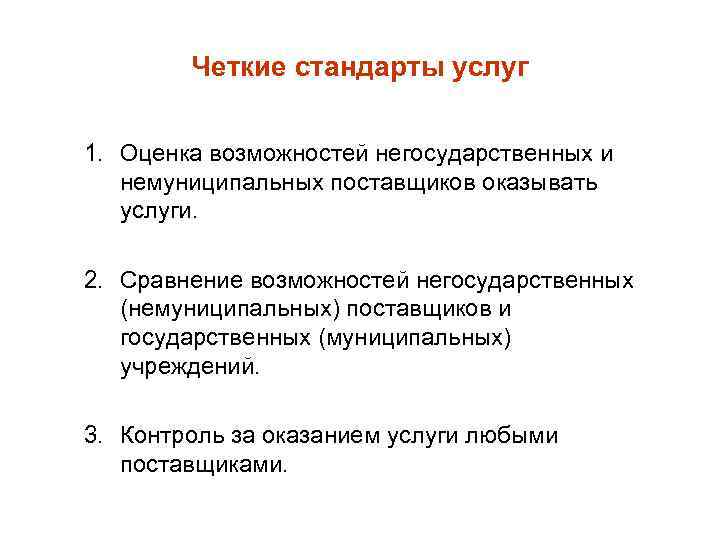 Четкие стандарты услуг

1. Оценка возможностей негосударственных и немуниципальных поставщиков оказывать услуги.

2. Сравнение возможностей негосударственных (немуниципальных) поставщиков и государственных (муниципальных) учреждений.

3. Контроль за оказанием услуги любыми поставщиками.